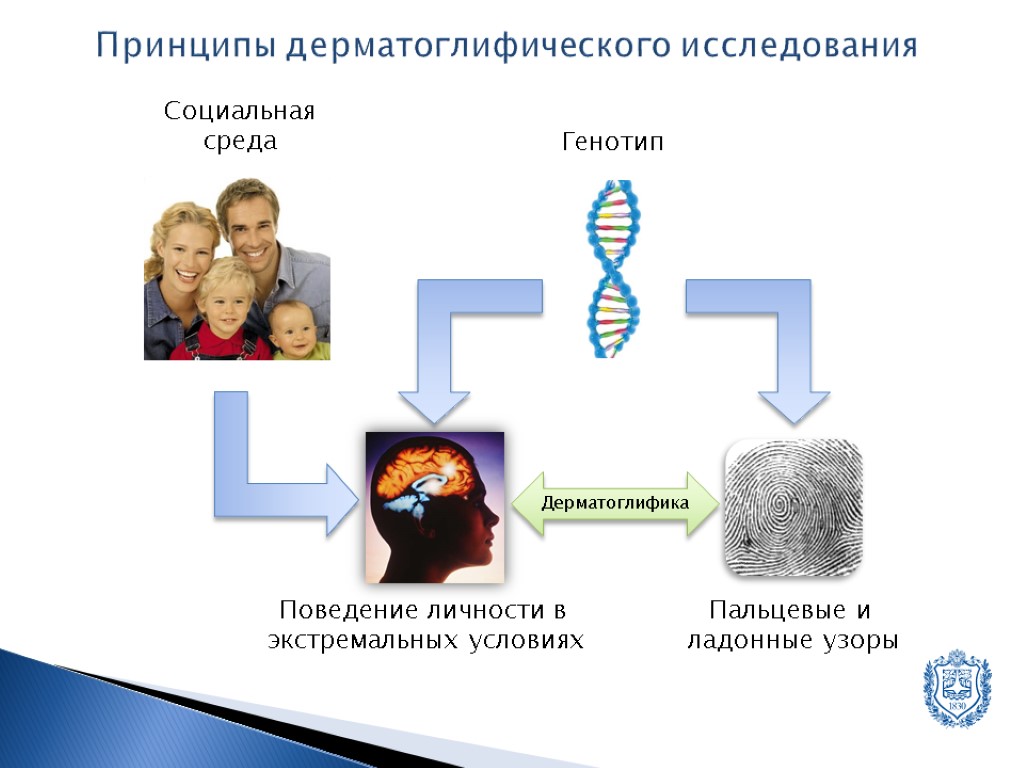 Принципы дерматоглифического исследования

Социальная среда

Генотип

Дерматоглифика

Поведение личности в экстремальных условиях

Пальцевые и ладонные узоры

1830